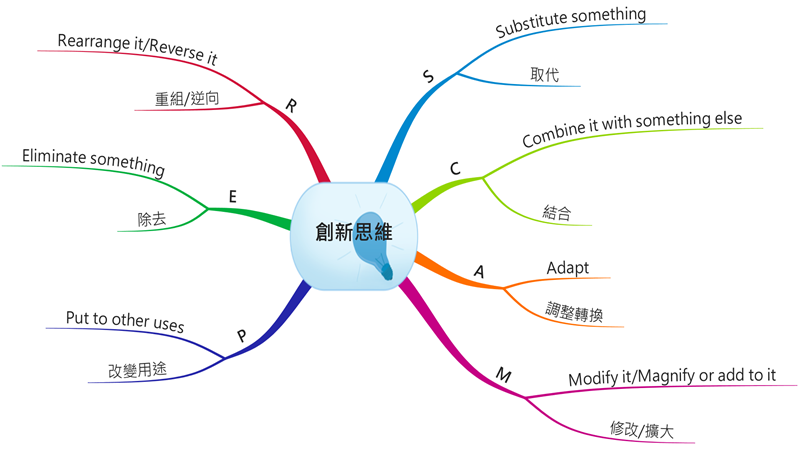 創新思維

S
Substitute something
取代

C
Combine it with something else
結合

A
Adapt
調整轉換

M
Modify it/Magnify or add to it
修改/擴大

P
Put to other uses
改變用途

E
Eliminate something
除去

R
Rearrange it/Reverse it
重組/逆向